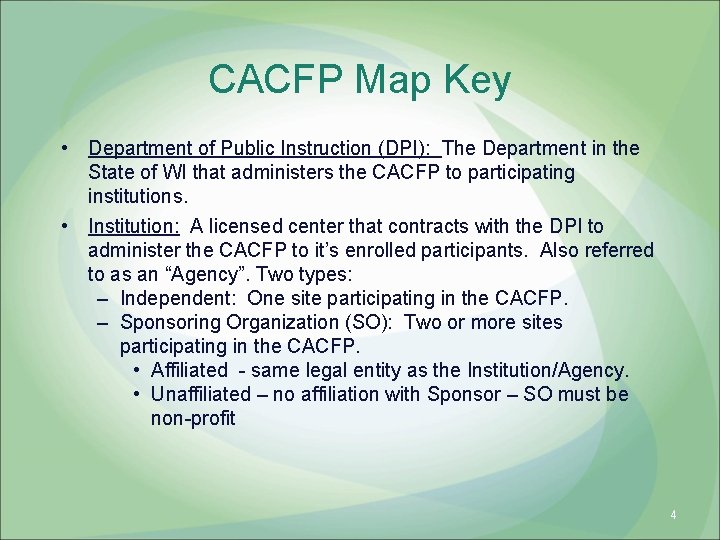 CACFP Map Key

• Department of Public Instruction (DPI): The Department in the State of WI that administers the CACFP to participating institutions.

• Institution: A licensed center that contracts with the DPI to administer the CACFP to it's enrolled participants. Also referred to as an "Agency". Two types:
– Independent: One site participating in the CACFP.
– Sponsoring Organization (SO): Two or more sites participating in the CACFP.
• Affiliated - same legal entity as the Institution/Agency.
• Unaffiliated – no affiliation with Sponsor – SO must be non-profit

4